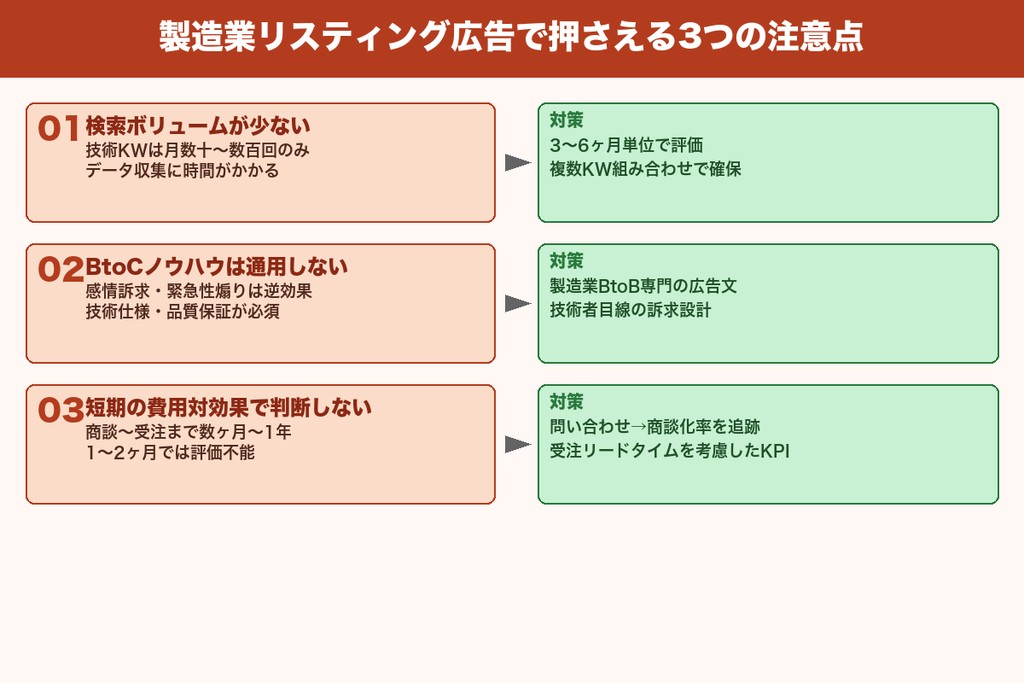 製造業リスティング広告で押さえる3つの注意点

01 検索ボリュームが少ない
技術KWは月数十〜数百回のみ
データ収集に時間がかかる

対策
3〜6ヶ月単位で評価
複数KW組み合わせで確保

02 BtoCノウハウは通用しない
感情訴求・緊急性煽りは逆効果
技術仕様・品質保証が必須

対策
製造業BtoB専門の広告文
技術者目線の訴求設計

03 短期の費用対効果で判断しない
商談〜受注まで数ヶ月〜1年
1〜2ヶ月では評価不能

対策
問い合わせ→商談化率を追跡
受注リードタイムを考慮したKPI